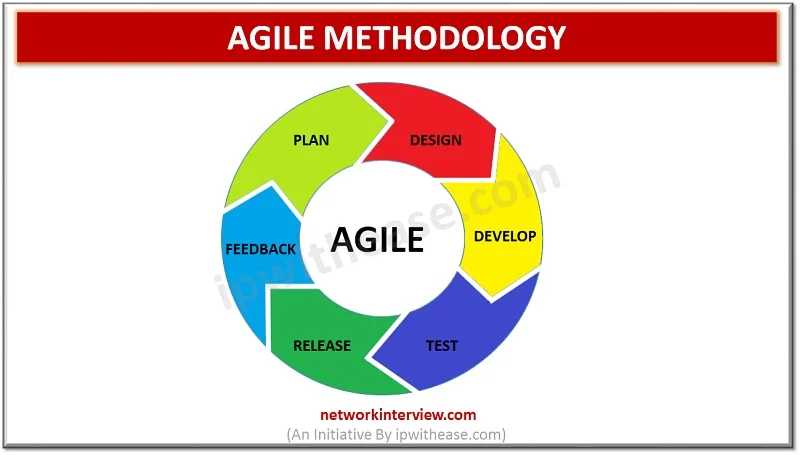 AGILE METHODOLOGY

PLAN
DESIGN
DEVELOP
TEST
RELEASE
FEEDBACK

AGILE

ipwithease.com

networkinterview.com
(An Initiative By ipwithease.com)